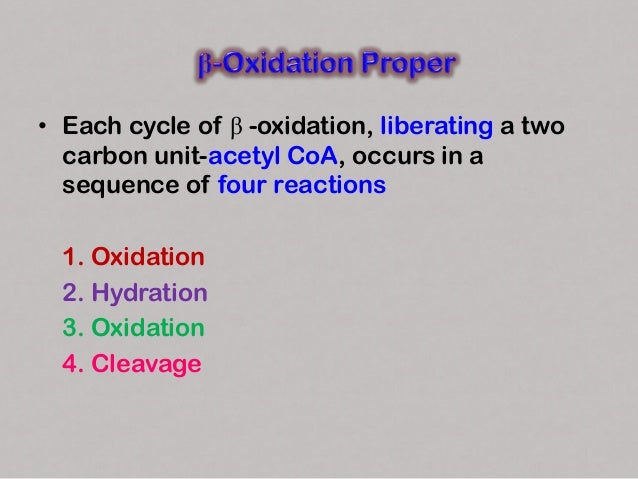 β-Oxidation Proper

• Each cycle of β -oxidation, liberating a two carbon unit-acetyl CoA, occurs in a sequence of four reactions

1. Oxidation
2. Hydration
3. Oxidation
4. Cleavage